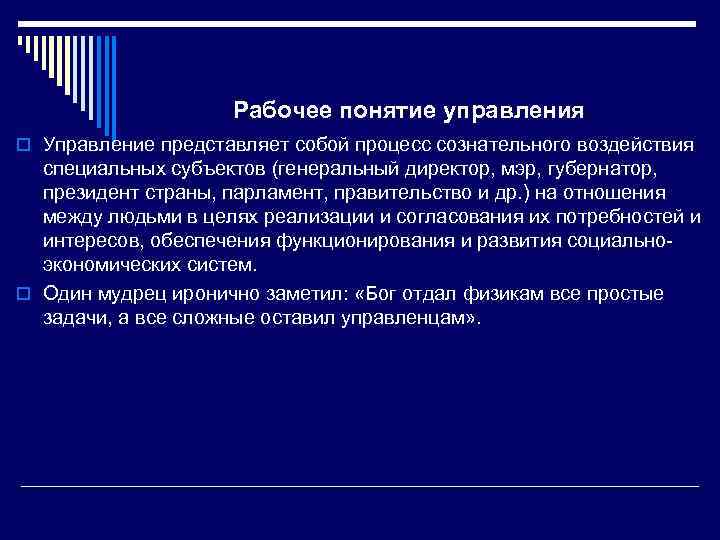 Рабочее понятие управления

Управление представляет собой процесс сознательного воздействия специальных субъектов (генеральный директор, мэр, губернатор, президент страны, парламент, правительство и др.) на отношения между людьми в целях реализации и согласования их потребностей и интересов, обеспечения функционирования и развития социально-экономических систем.

Один мудрец иронично заметил: «Бог отдал физикам все простые задачи, а все сложные оставил управленцам».